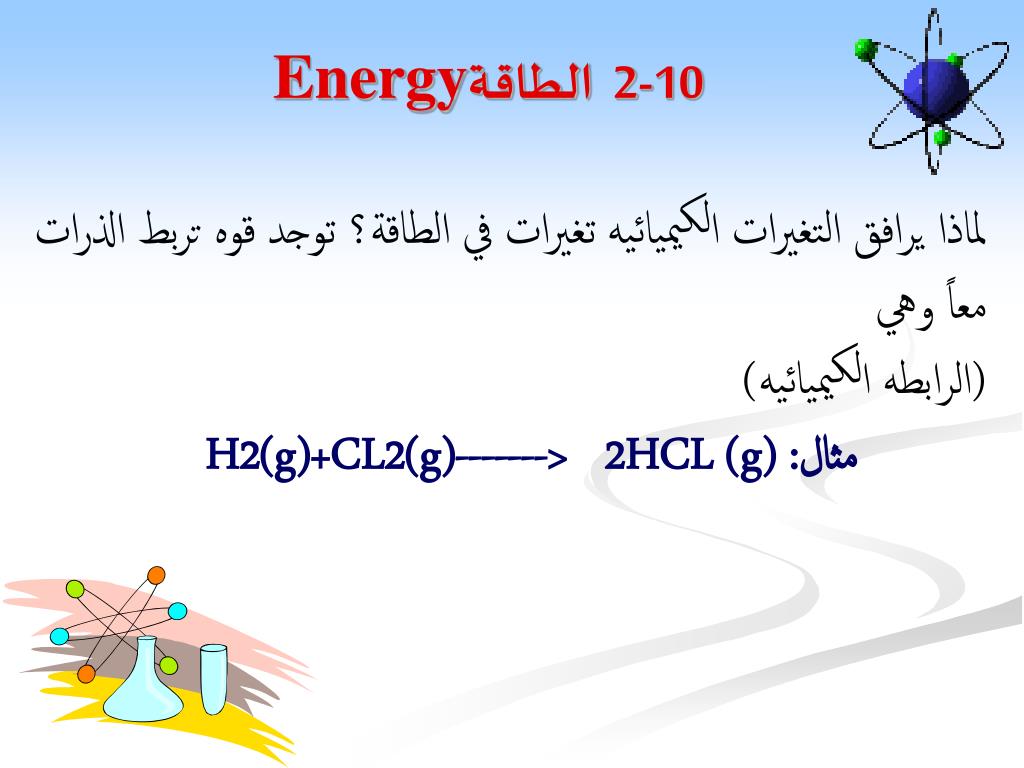 2-10 الطاقةEnergy

لماذا يرافق التغيرات الكيميائيه تغيرات في الطاقة؟ توجد قوه تربط الذرات معاً وهي
(الرابطه الكيميائيه)

مثال: H2(g)+CL2(g)------->   2HCL (g)